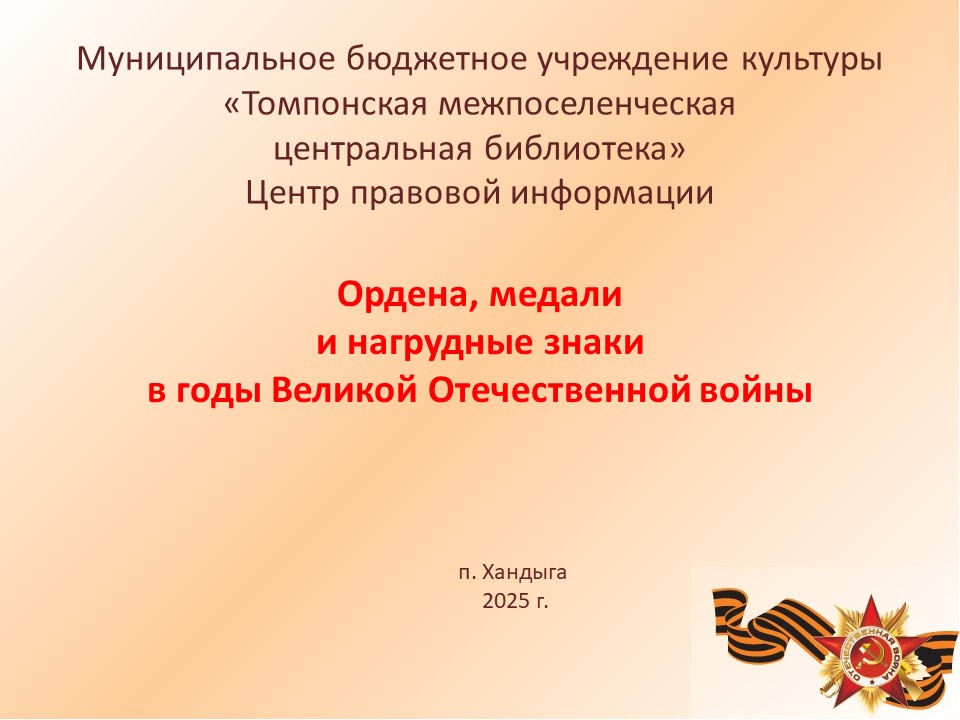 Муниципальное бюджетное учреждение культуры
«Томпонская межпоселенческая
центральная библиотека»
Центр правовой информации

Ордена, медали
и нагрудные знаки
в годы Великой Отечественной войны

п. Хандыга
2025 г.

ОТЕЧЕСТВЕННАЯ ВОЙНА